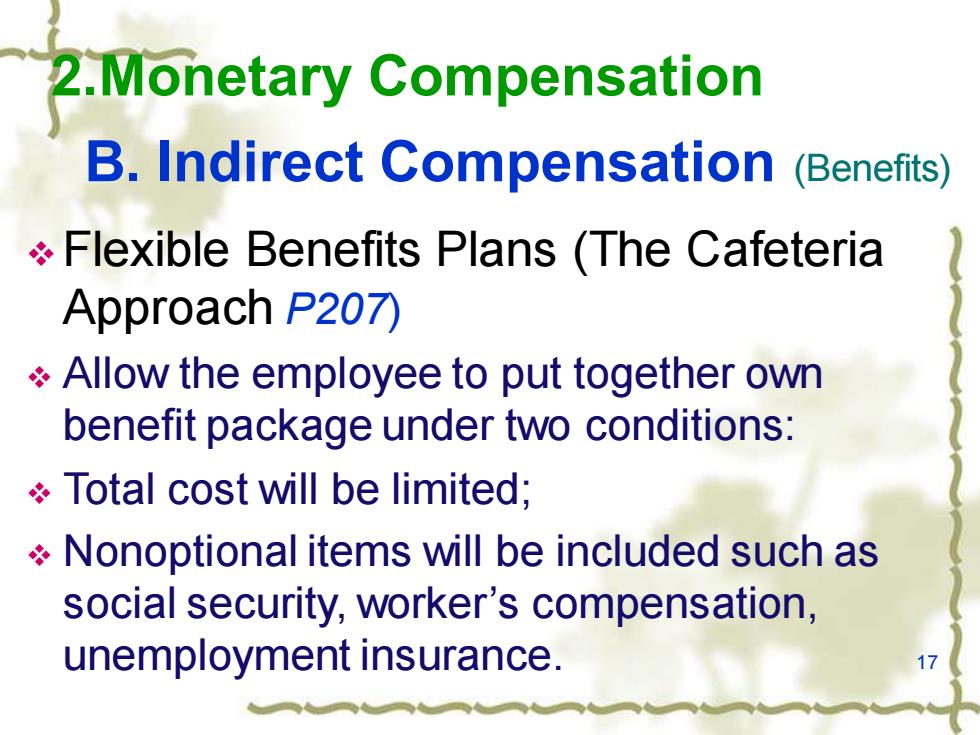 2.Monetary Compensation

B. Indirect Compensation (Benefits)

❖ Flexible Benefits Plans (The Cafeteria Approach P207)

❖ Allow the employee to put together own benefit package under two conditions:

❖ Total cost will be limited;

❖ Nonoptional items will be included such as social security, worker's compensation, unemployment insurance.

17